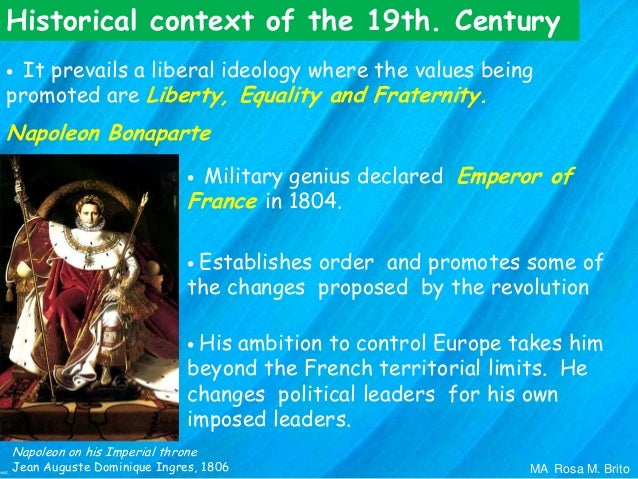 Historical context of the 19th. Century

• It prevails a liberal ideology where the values being promoted are Liberty, Equality and Fraternity.

Napoleon Bonaparte

• Military genius declared Emperor of France in 1804.

• Establishes order and promotes some of the changes proposed by the revolution

• His ambition to control Europe takes him beyond the French territorial limits. He changes political leaders for his own imposed leaders.

Napoleon on his Imperial throne
Jean Auguste Dominique Ingres, 1806

MA Rosa M. Brito